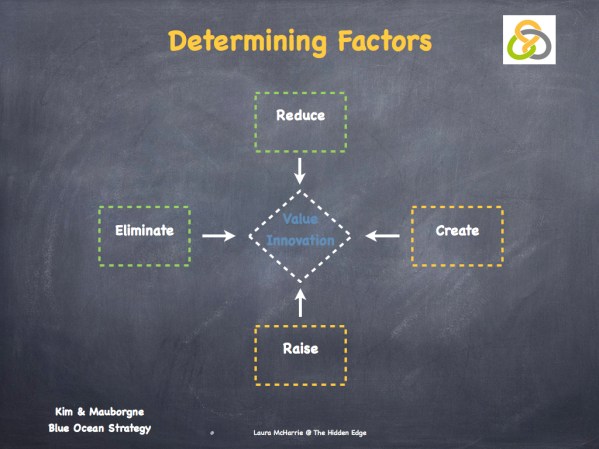 Determining Factors

Reduce

Eliminate

Value Innovation

Create

Raise

Kim & Mauborgne
Blue Ocean Strategy

Laura McHarrie @ The Hidden Edge